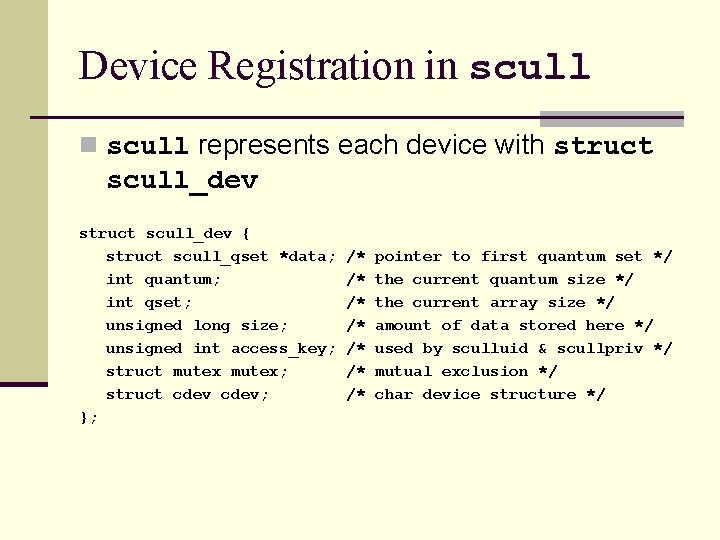 Device Registration in scull

scull represents each device with struct scull_dev

struct scull_dev {
struct scull_qset *data; /* pointer to first quantum set */
int quantum; /* the current quantum size */
int qset; /* the current array size */
unsigned long size; /* amount of data stored here */
unsigned int access_key; /* used by sculluid & scullpriv */
struct mutex mutex; /* mutual exclusion */
struct cdev cdev; /* char device structure */
};